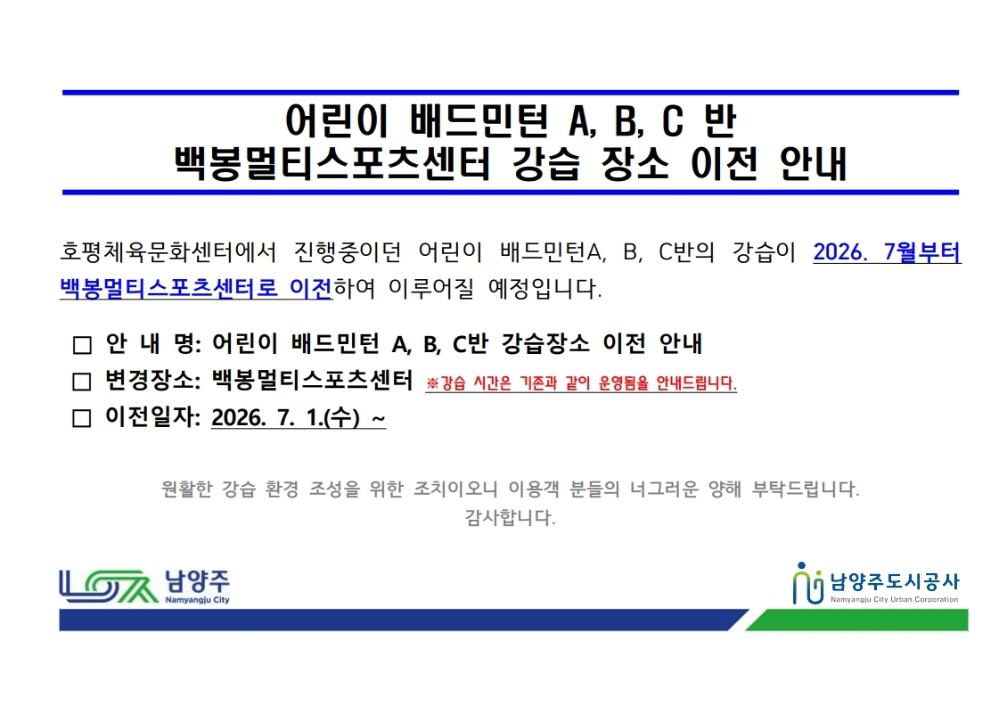 어린이 배드민턴 A, B, C 반
백봉멀티스포츠센터 강습 장소 이전 안내

호평체육문화센터에서 진행중이던 어린이 배드민턴A, B, C반의 강습이 2026. 7월부터 백봉멀티스포츠센터로 이전하여 이루어질 예정입니다.

□ 안 내 명: 어린이 배드민턴 A, B, C반 강습장소 이전 안내
□ 변경장소: 백봉멀티스포츠센터 ※강습 시간은 기존과 같이 운영됨을 안내드립니다.
□ 이전일자: 2026. 7. 1.(수) ~

원활한 강습 환경 조성을 위한 조치이오니 이용객 분들의 너그러운 양해 부탁드립니다.
감사합니다.

남양주
Namyangju City

남양주도시공사
Namyangju City Urban Corporation